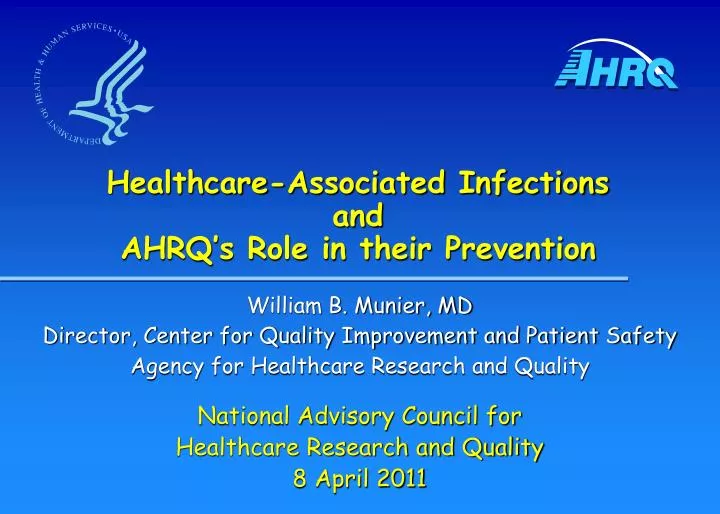 DEPARTMENT OF HEALTH & HUMAN SERVICES • USA

AHRQ

Healthcare-Associated Infections and AHRQ's Role in their Prevention

William B. Munier, MD
Director, Center for Quality Improvement and Patient Safety
Agency for Healthcare Research and Quality

National Advisory Council for Healthcare Research and Quality
8 April 2011